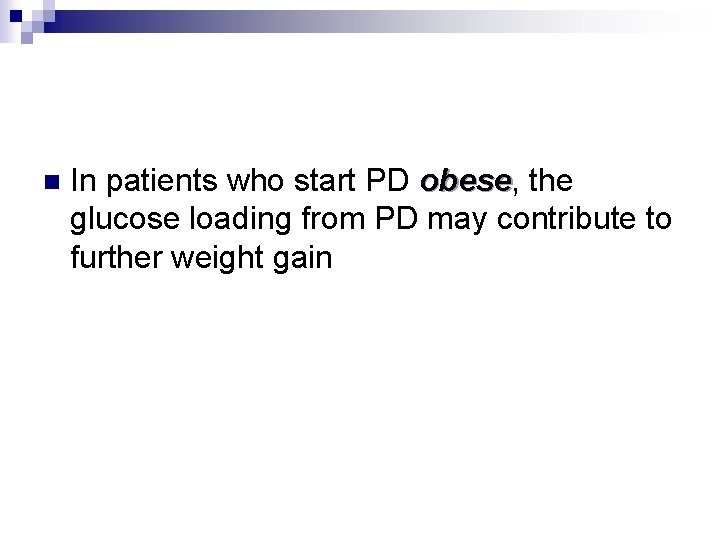 In patients who start PD obese, the glucose loading from PD may contribute to further weight gain